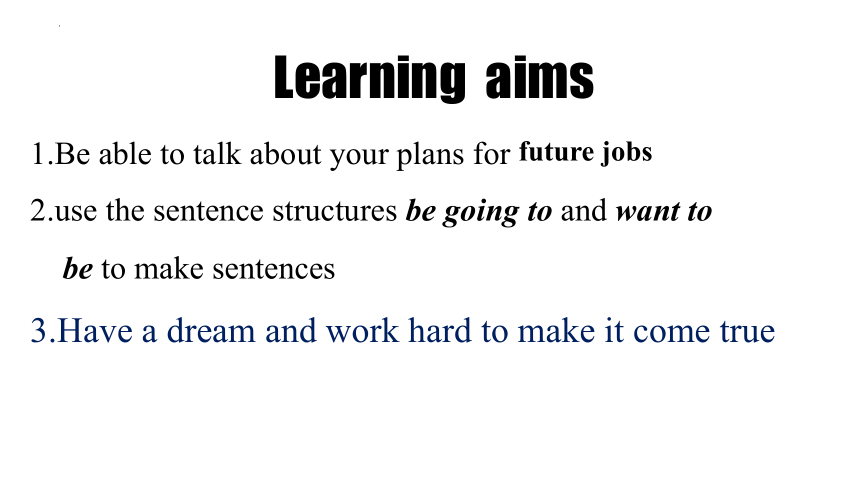 Learning aims

1.Be able to talk about your plans for future jobs

2.use the sentence structures be going to and want to be to make sentences

3.Have a dream and work hard to make it come true